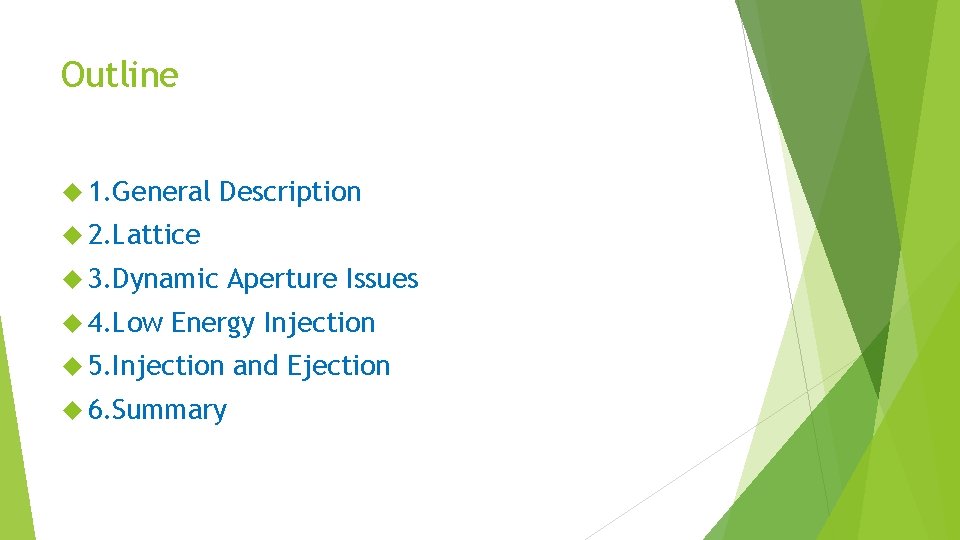 Outline

1.General Description

2.Lattice

3.Dynamic Aperture Issues

4.Low Energy Injection

5.Injection and Ejection

6.Summary